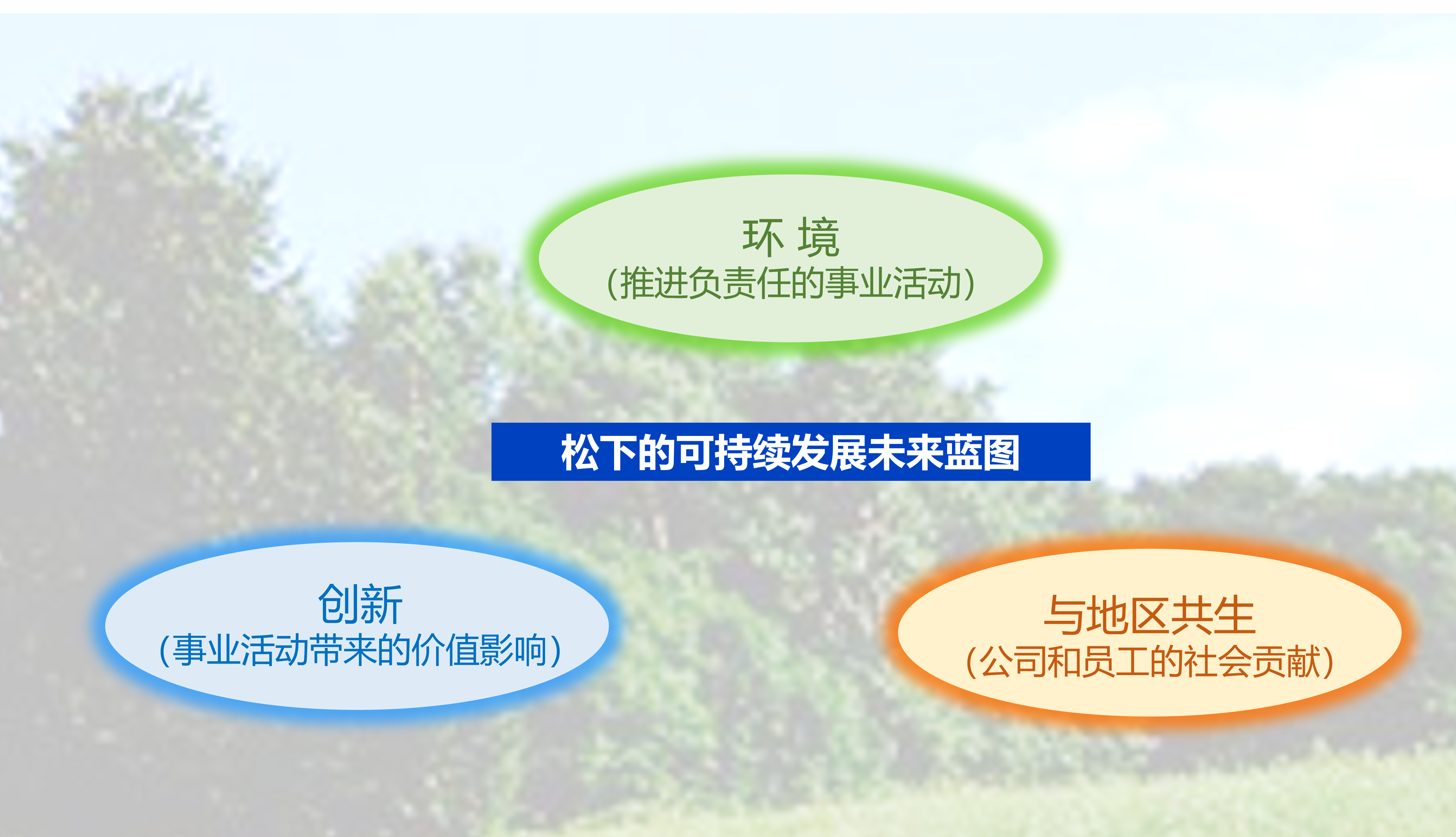 环 境
（推进负责任的事业活动）

松下的可持续发展未来蓝图

创新
（事业活动带来的价值影响）

与地区共生
（公司和员工的社会贡献）